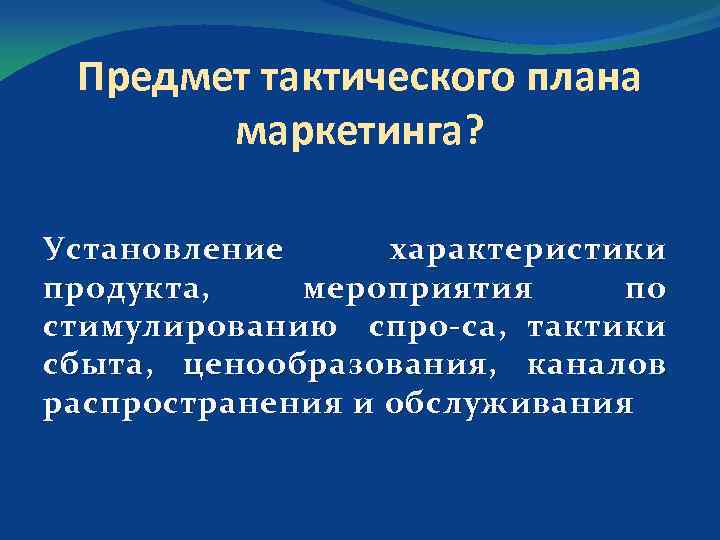 Предмет тактического плана маркетинга?

Установление характеристики продукта, мероприятия по стимулированию спро-са, тактики сбыта, ценообразования, каналов распространения и обслуживания